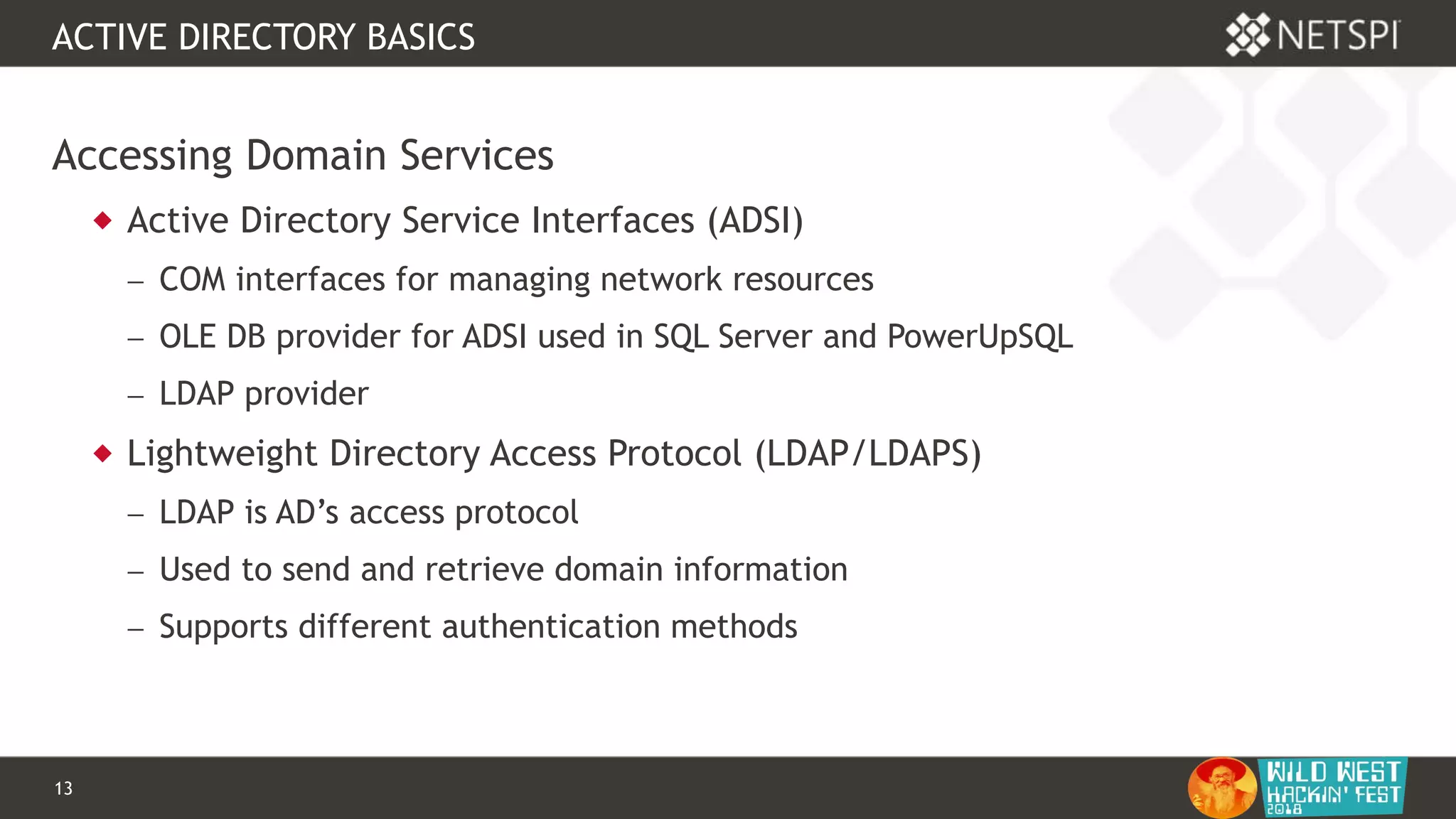 ACTIVE DIRECTORY BASICS

NETSPI

Accessing Domain Services

◆ Active Directory Service Interfaces (ADSI)
– COM interfaces for managing network resources
– OLE DB provider for ADSI used in SQL Server and PowerUpSQL
– LDAP provider

◆ Lightweight Directory Access Protocol (LDAP/LDAPS)
– LDAP is AD’s access protocol
– Used to send and retrieve domain information
– Supports different authentication methods

13

WILD WEST HACKIN' FEST 2018